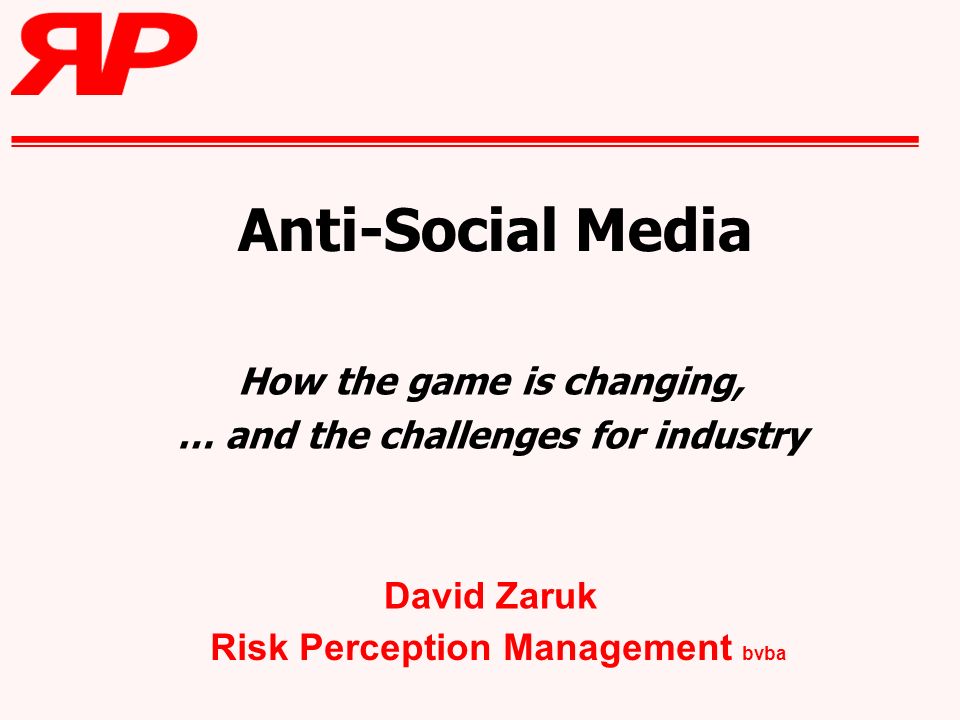 RP

Anti-Social Media

How the game is changing,
… and the challenges for industry

David Zaruk
Risk Perception Management bvba